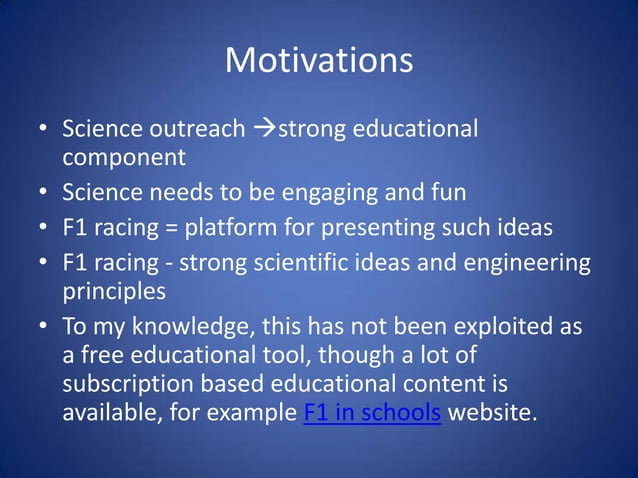 Motivations

• Science outreach →strong educational component
• Science needs to be engaging and fun
• F1 racing = platform for presenting such ideas
• F1 racing - strong scientific ideas and engineering principles
• To my knowledge, this has not been exploited as a free educational tool, though a lot of subscription based educational content is available, for example F1 in schools website.